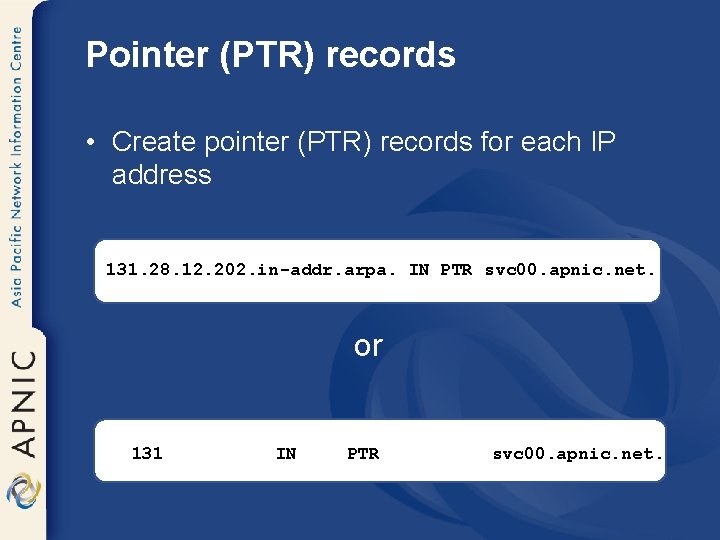 Asia Pacific Network Information Centre

APNIC

Pointer (PTR) records

• Create pointer (PTR) records for each IP address

131.28.12.202.in-addr.arpa. IN PTR svc00.apnic.net.

or

131 IN PTR svc00.apnic.net.